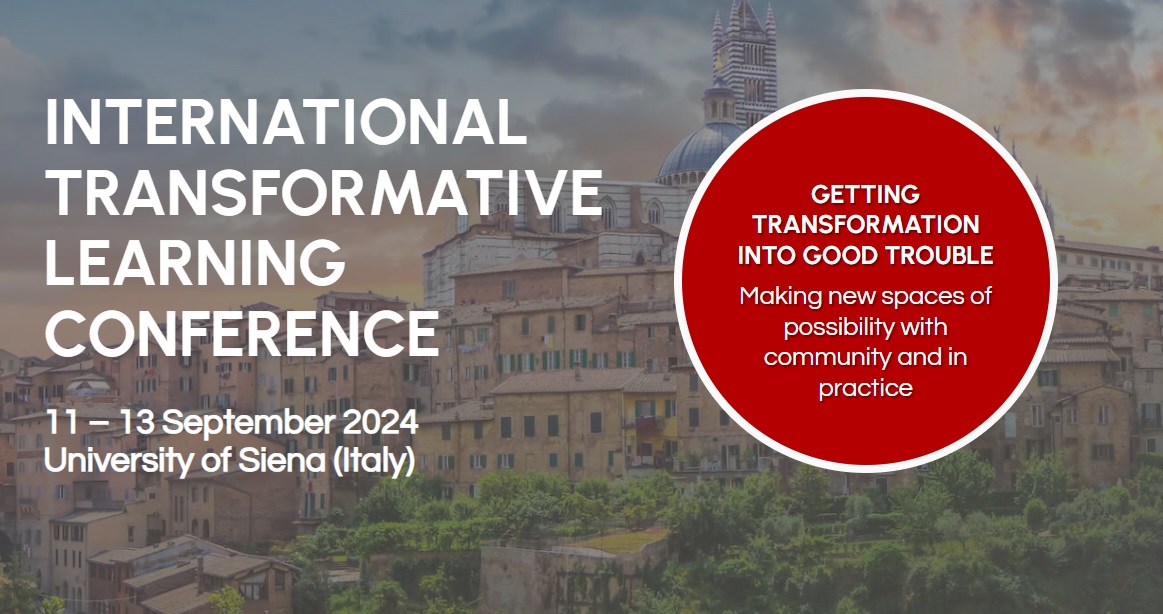 INTERNATIONAL TRANSFORMATIVE LEARNING CONFERENCE

11 – 13 September 2024
University of Siena (Italy)

GETTING TRANSFORMATION INTO GOOD TROUBLE

Making new spaces of possibility with community and in practice